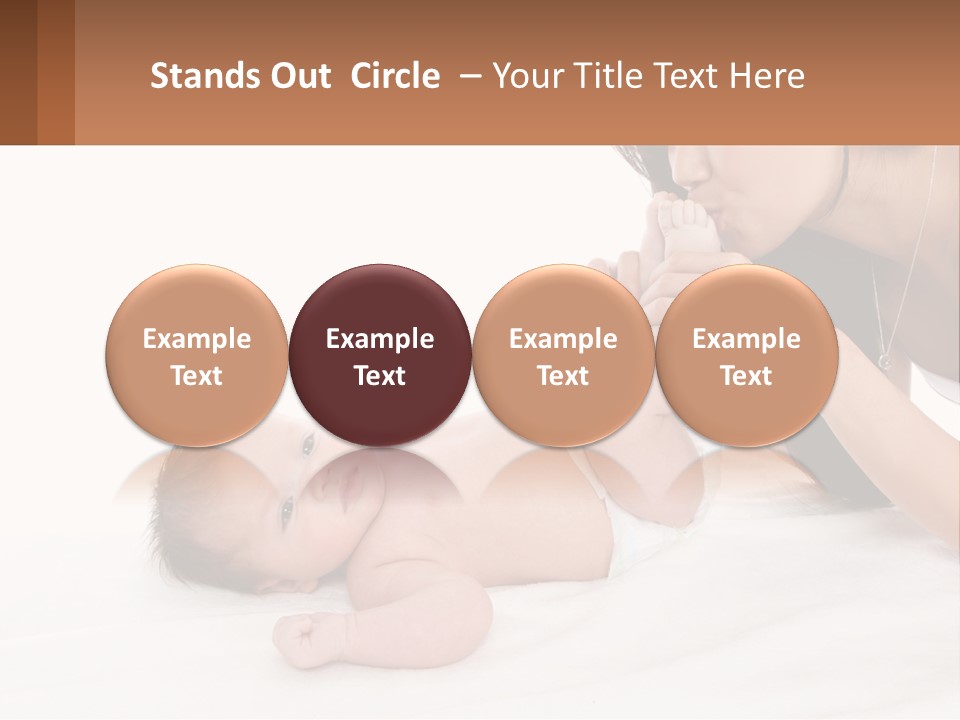 Stands Out Circle – Your Title Text Here

Example Text

Example Text

Example Text

Example Text